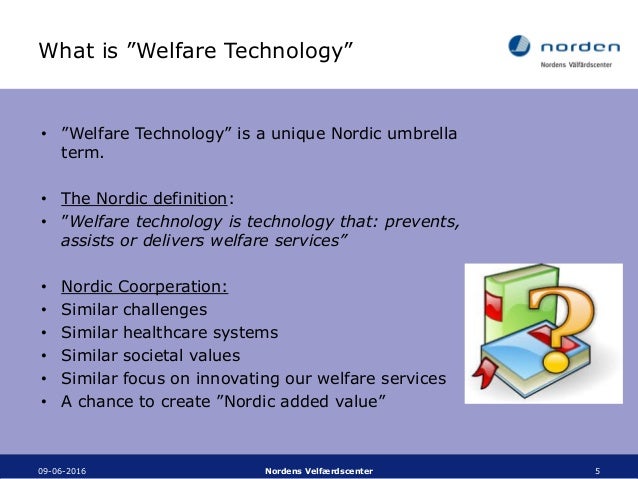 What is ”Welfare Technology”

norden
Nordens Välfärdscenter

• ”Welfare Technology” is a unique Nordic umbrella term.

• The Nordic definition:
• ”Welfare technology is technology that: prevents, assists or delivers welfare services”

• Nordic Coorperation:
• Similar challenges
• Similar healthcare systems
• Similar societal values
• Similar focus on innovating our welfare services
• A chance to create ”Nordic added value”

09-06-2016 Nordens Velfærdscenter 5